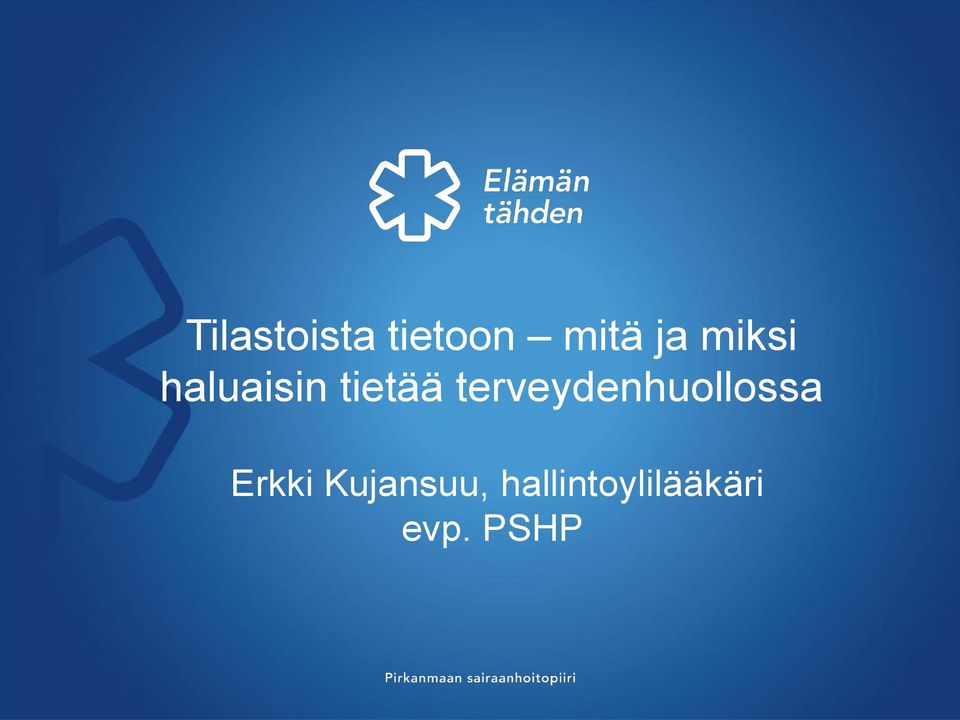 Elämän tähden

Tilastoista tietoon – mitä ja miksi haluaisin tietää terveydenhuollossa

Erkki Kujansuu, hallintoylilääkäri evp. PSHP

Pirkanmaan sairaanhoitopiiri